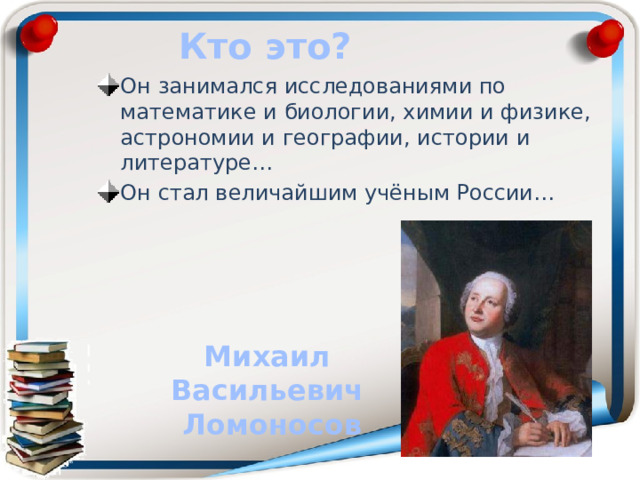 Кто это?

Он занимался исследованиями по математике и биологии, химии и физике, астрономии и географии, истории и литературе…

Он стал величайшим учёным России…

Михаил Васильевич Ломоносов